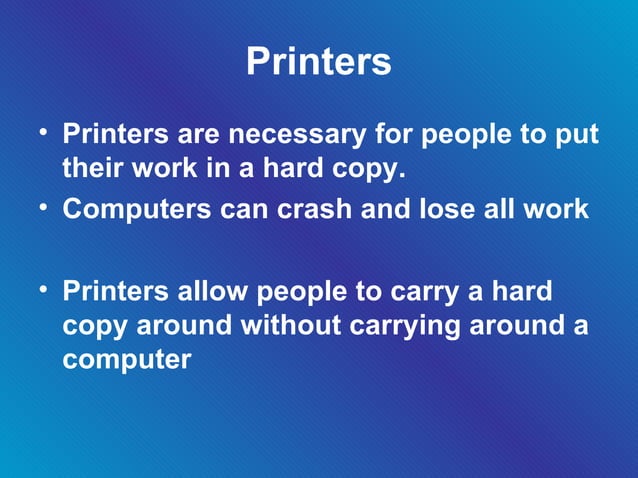 Printers

• Printers are necessary for people to put their work in a hard copy.
• Computers can crash and lose all work

• Printers allow people to carry a hard copy around without carrying around a computer